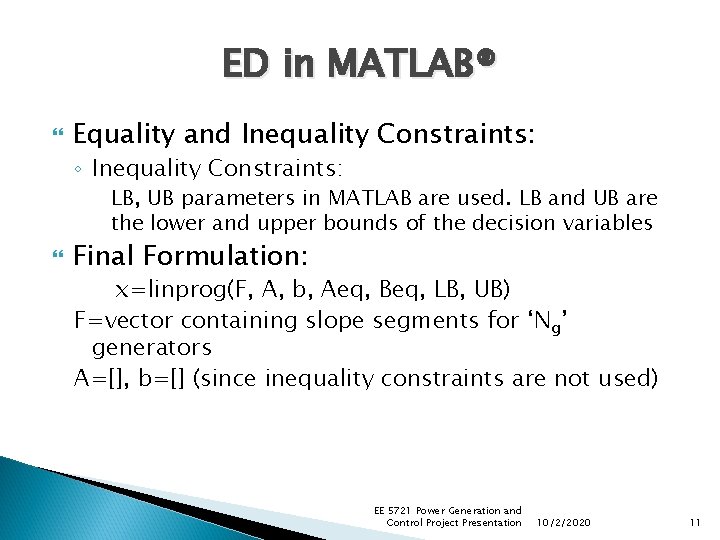 ED in MATLAB®

Equality and Inequality Constraints:

◦ Inequality Constraints:

LB, UB parameters in MATLAB are used. LB and UB are the lower and upper bounds of the decision variables

Final Formulation:

x=linprog(F, A, b, Aeq, Beq, LB, UB)

F=vector containing slope segments for '$N_g$' generators

A=[], b=[] (since inequality constraints are not used)

EE 5721 Power Generation and Control Project Presentation 10/2/2020 11